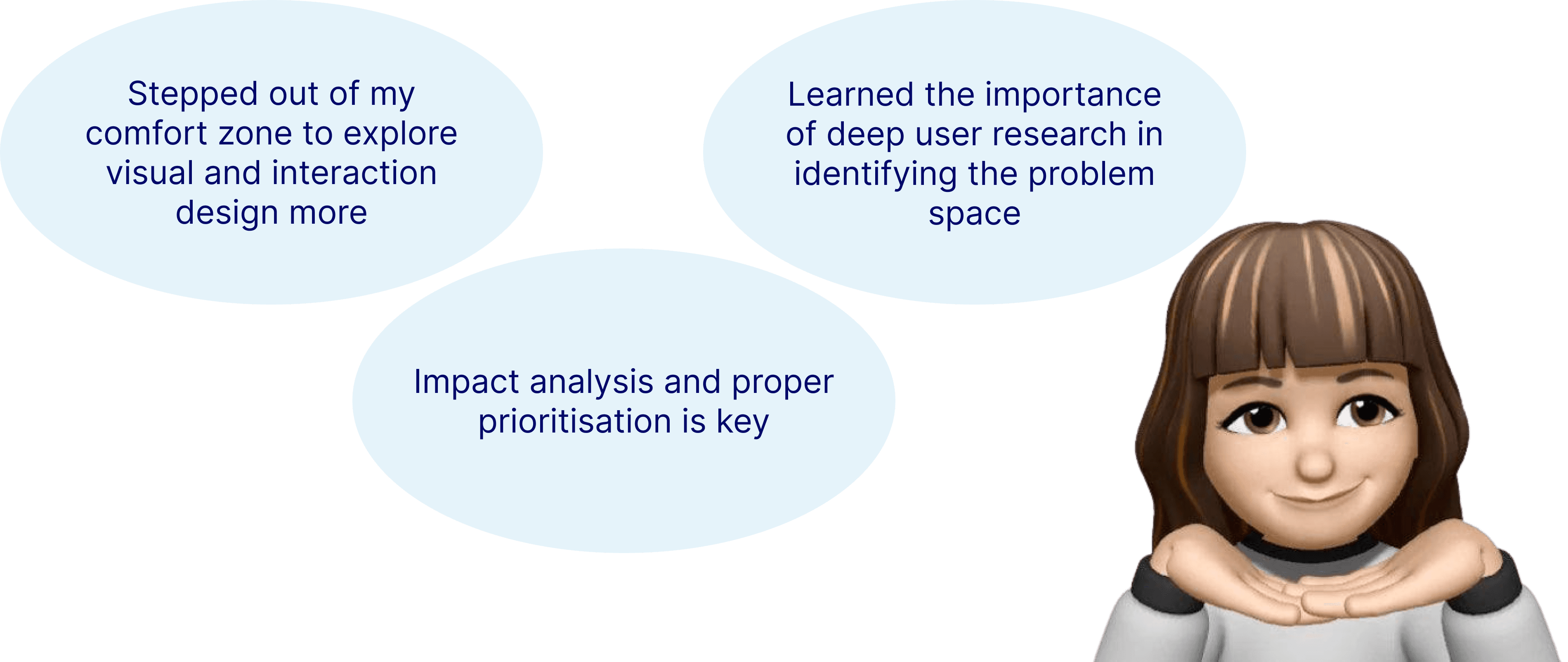 Stepped out of my comfort zone to explore visual and interaction design more

Learned the importance of deep user research in identifying the problem space

Impact analysis and proper prioritisation is key